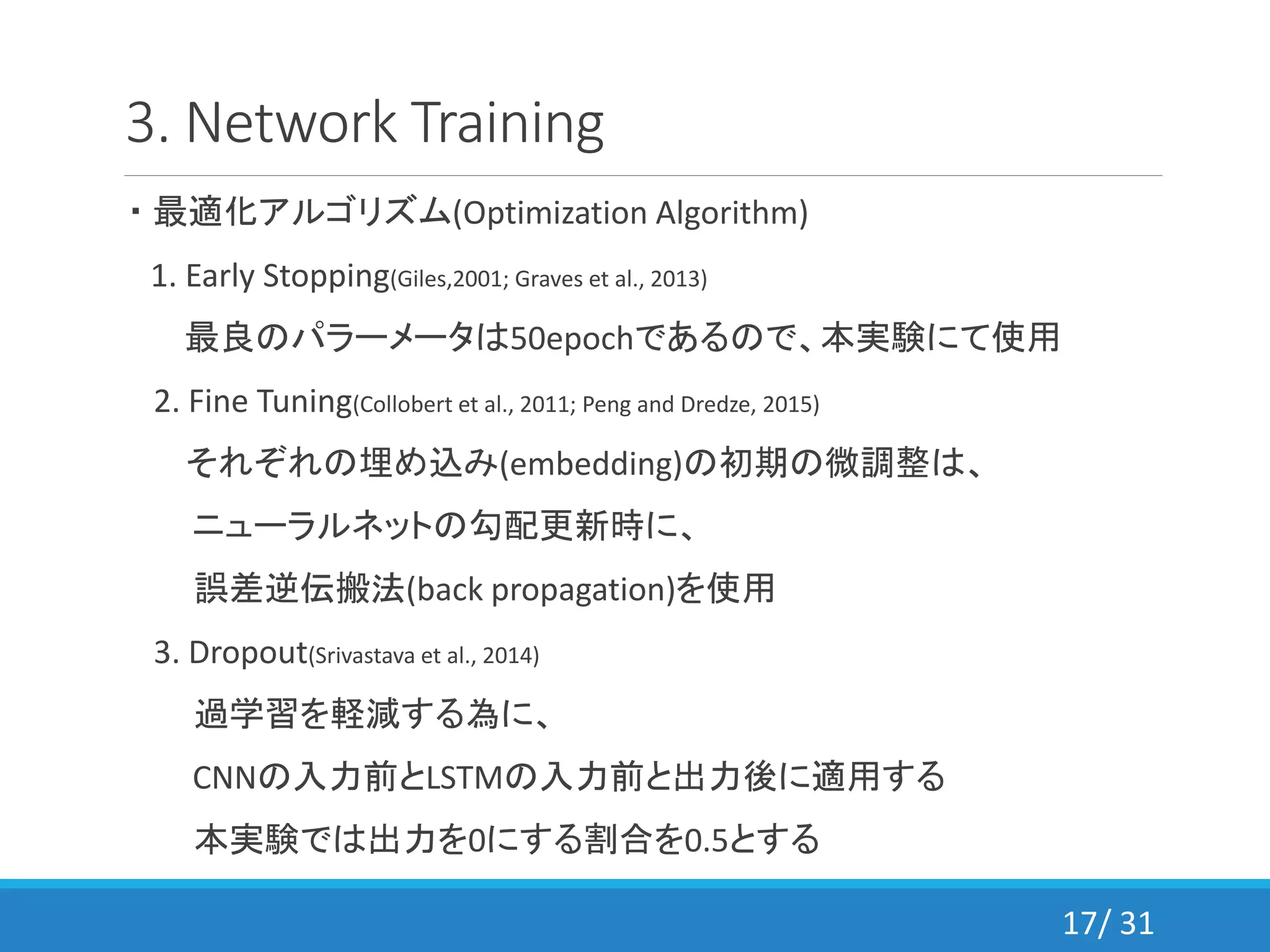 3. Network Training

・最適化アルゴリズム(Optimization Algorithm)

1. Early Stopping(Giles,2001; Graves et al., 2013)

最良のパラーメータは50epochであるので、本実験にて使用

2. Fine Tuning(Collobert et al., 2011; Peng and Dredze, 2015)

それぞれの埋め込み(embedding)の初期の微調整は、

ニューラルネットの勾配更新時に、

誤差逆伝搬法(back propagation)を使用

3. Dropout(Srivastava et al., 2014)

過学習を軽減する為に、

CNNの入力前とLSTMの入力前と出力後に適用する

本実験では出力を0にする割合を0.5とする

17/ 31